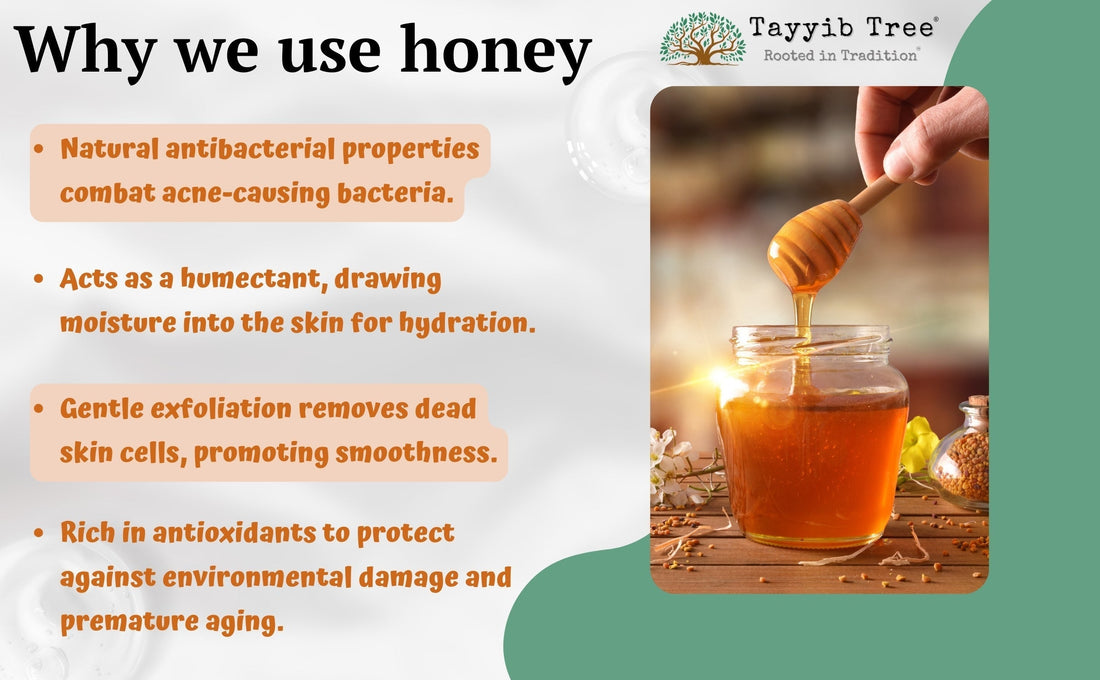 Why we use honey

Tayyib Tree®
Rooted in Tradition®

• Natural antibacterial properties combat acne-causing bacteria.

• Acts as a humectant, drawing moisture into the skin for hydration.

• Gentle exfoliation removes dead skin cells, promoting smoothness.

• Rich in antioxidants to protect against environmental damage and premature aging.